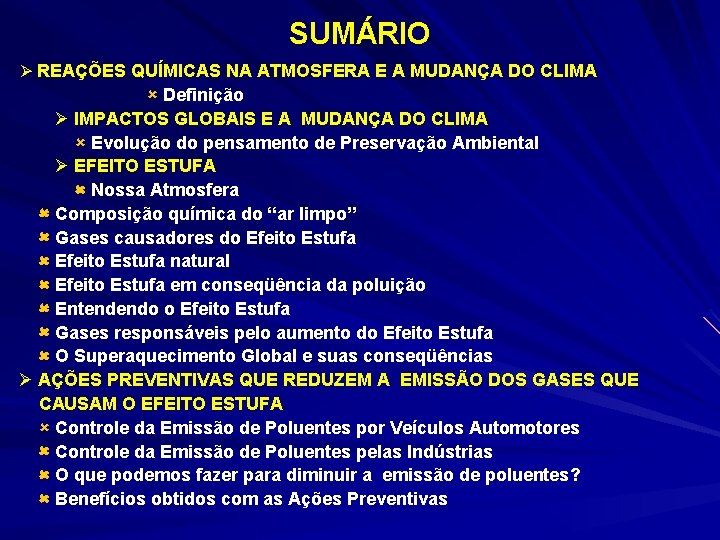 SUMÁRIO

➢ REAÇÕES QUÍMICAS NA ATMOSFERA E A MUDANÇA DO CLIMA

× Definição

➢ IMPACTOS GLOBAIS E A MUDANÇA DO CLIMA

× Evolução do pensamento de Preservação Ambiental

➢ EFEITO ESTUFA

× Nossa Atmosfera

× Composição química do “ar limpo”

× Gases causadores do Efeito Estufa

× Efeito Estufa natural

× Efeito Estufa em conseqüência da poluição

× Entendendo o Efeito Estufa

× Gases responsáveis pelo aumento do Efeito Estufa

× O Superaquecimento Global e suas conseqüências

➢ AÇÕES PREVENTIVAS QUE REDUZEM A EMISSÃO DOS GASES QUE CAUSAM O EFEITO ESTUFA

× Controle da Emissão de Poluentes por Veículos Automotores

× Controle da Emissão de Poluentes pelas Indústrias

× O que podemos fazer para diminuir a emissão de poluentes?

× Benefícios obtidos com as Ações Preventivas